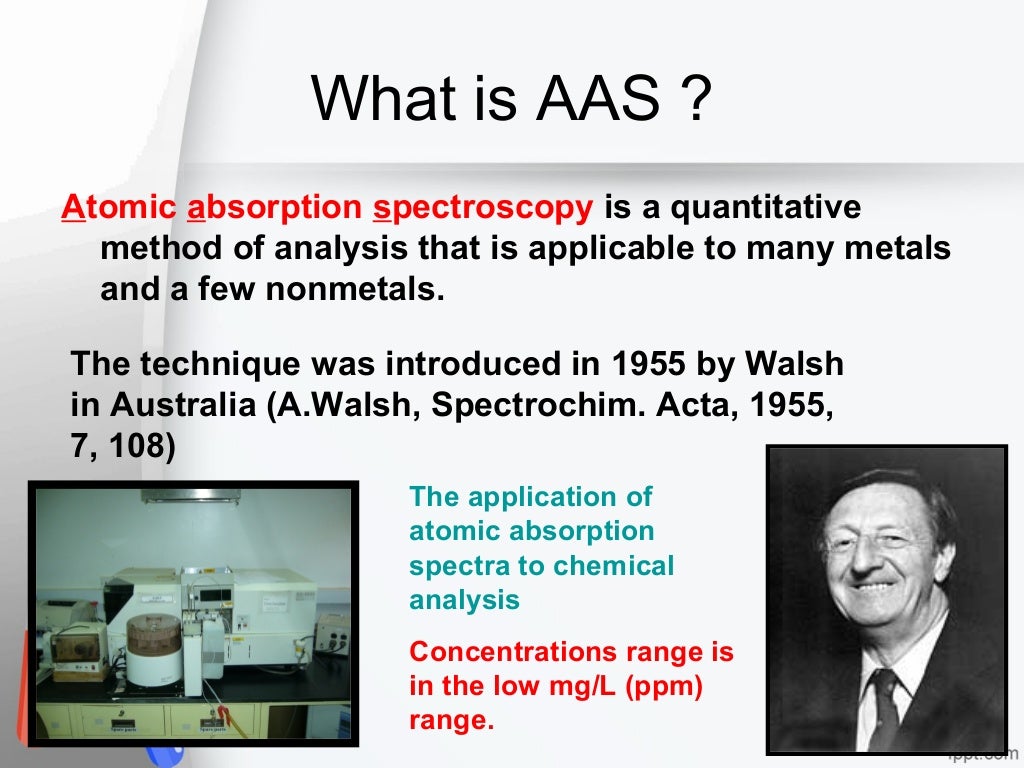 What is AAS ?

Atomic absorption spectroscopy is a quantitative method of analysis that is applicable to many metals and a few nonmetals.

The technique was introduced in 1955 by Walsh in Australia (A.Walsh, Spectrochim. Acta, 1955, 7, 108)

The application of atomic absorption spectra to chemical analysis

Concentrations range is in the low mg/L (ppm) range.

fppt.com